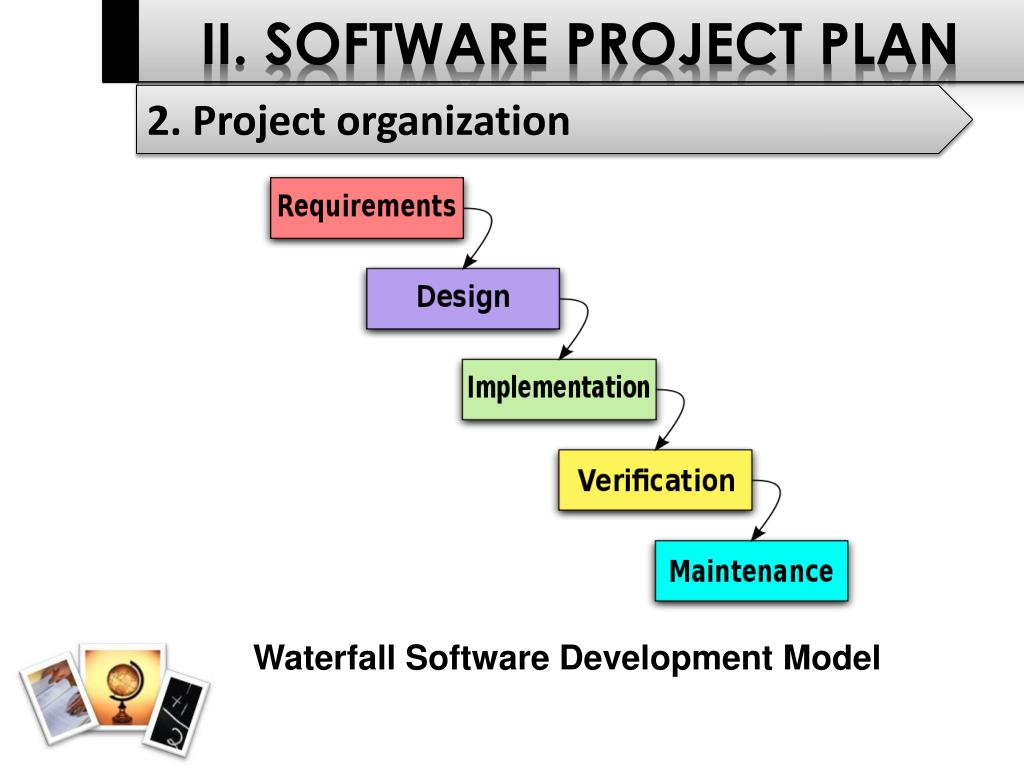 II. SOFTWARE PROJECT PLAN

2. Project organization

Requirements

Design

Implementation

Verification

Maintenance

Waterfall Software Development Model